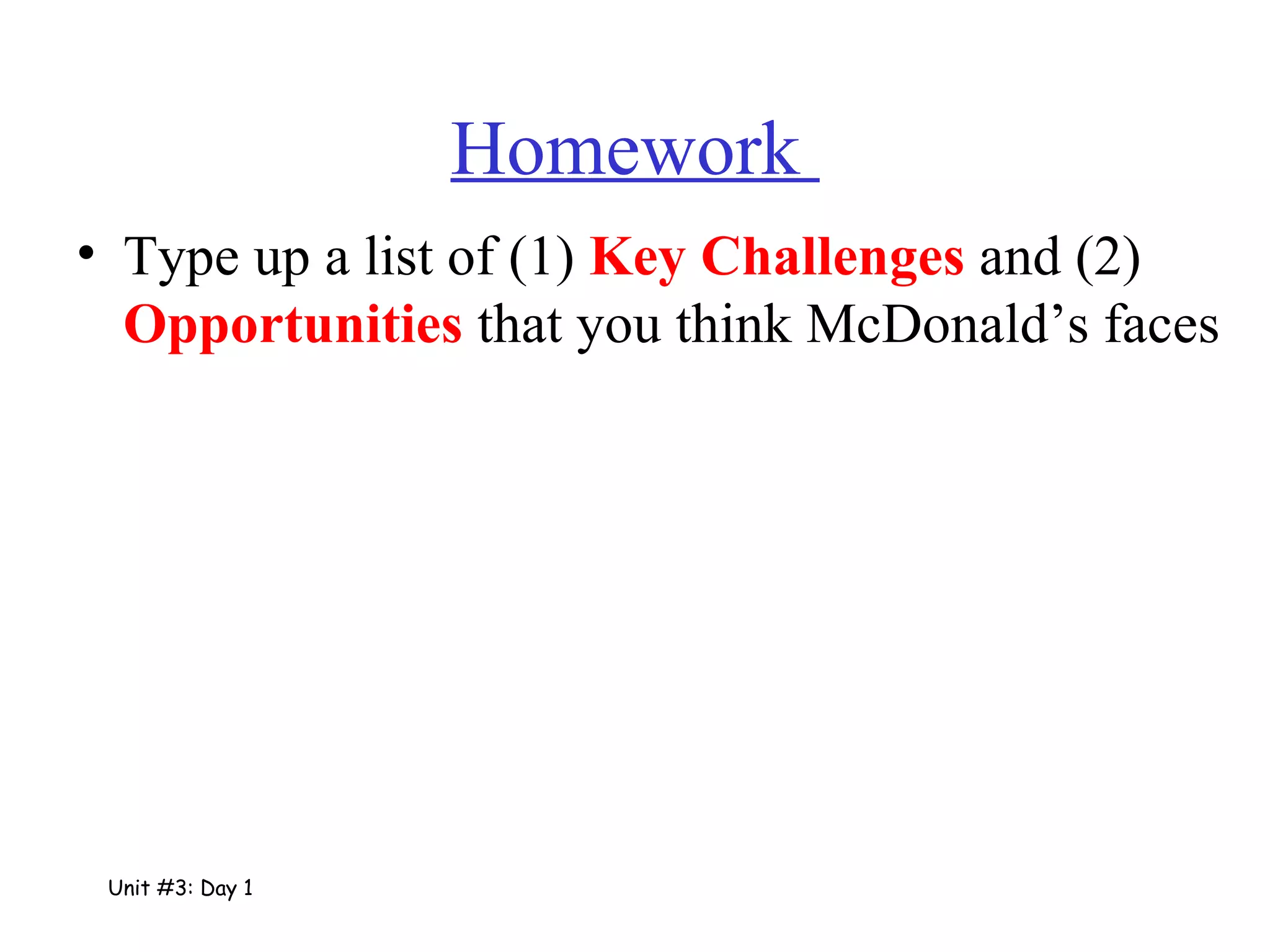 Homework

• Type up a list of (1) Key Challenges and (2) Opportunities that you think McDonald’s faces

Unit #3: Day 1